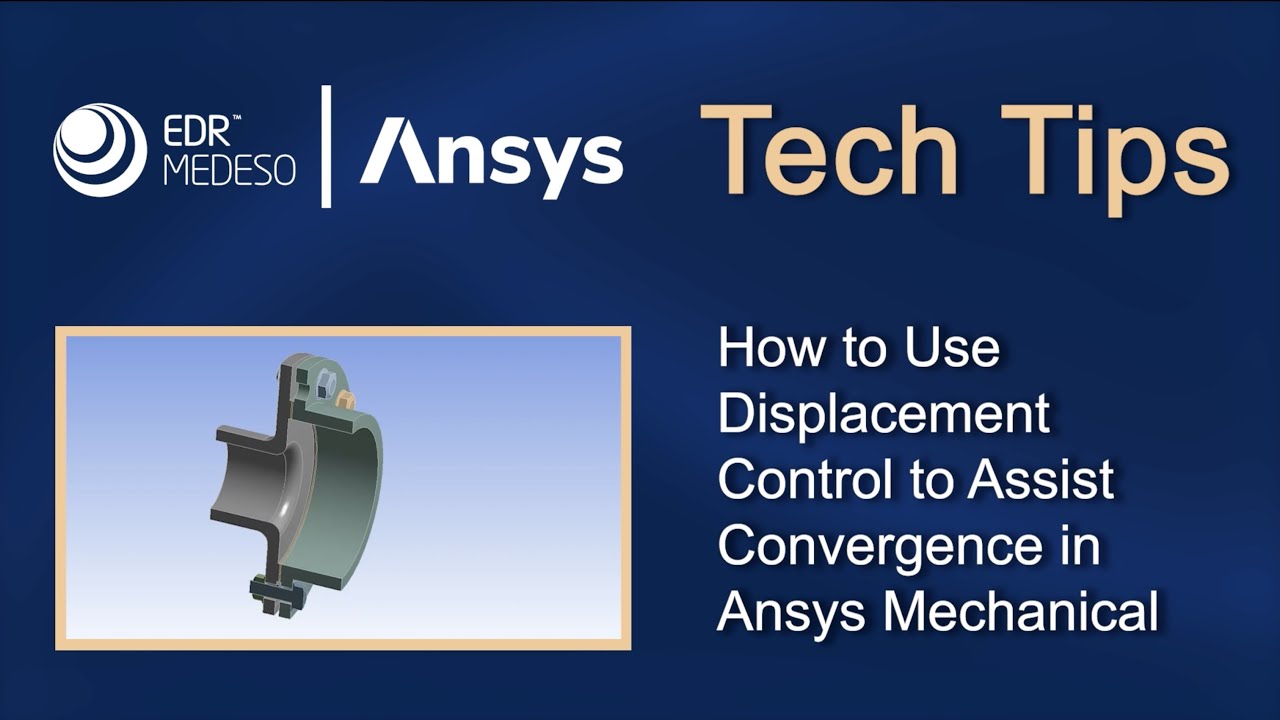 EDR™ MEDESO

Ansys

Tech Tips

How to Use Displacement Control to Assist Convergence in Ansys Mechanical